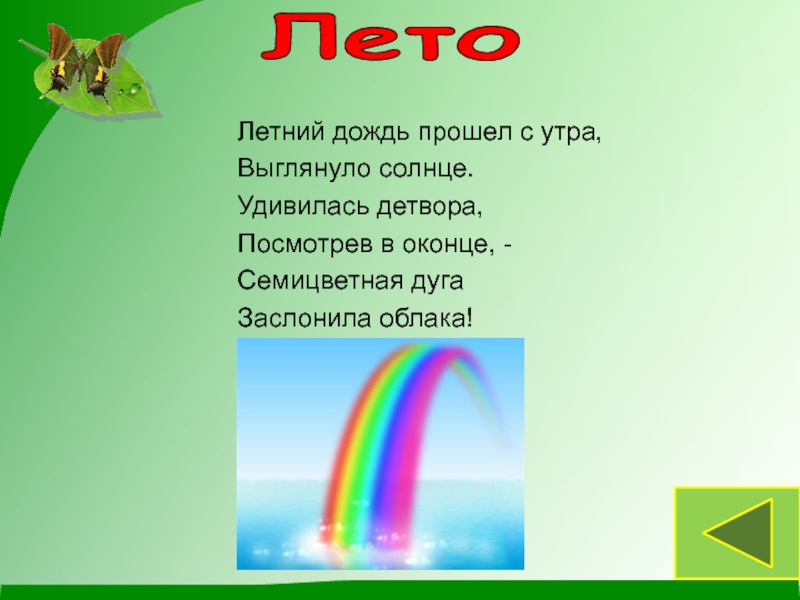 Лето

Летний дождь прошел с утра,
Выглянуло солнце.
Удивилась детвора,
Посмотрев в оконце, -
Семицветная дуга
Заслонила облака!